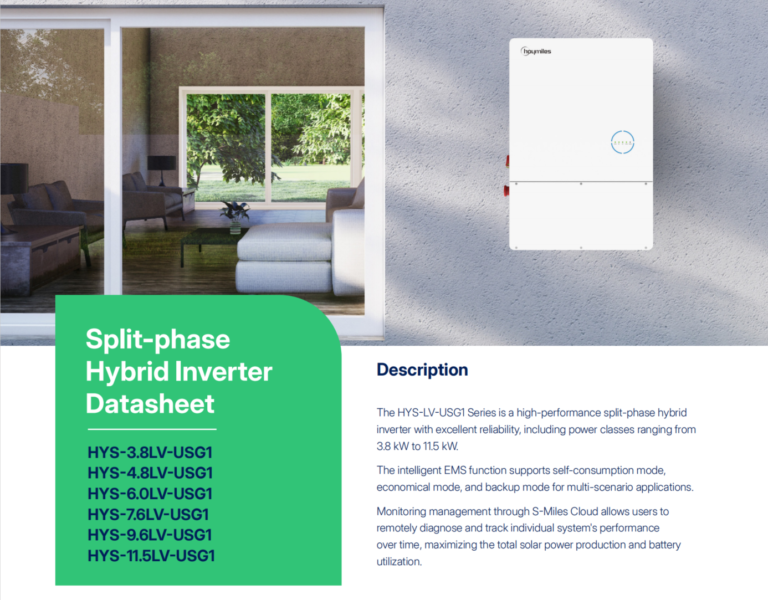 hoymiles

Split-phase Hybrid Inverter Datasheet

HYS-3.8LV-USG1
HYS-4.8LV-USG1
HYS-6.0LV-USG1
HYS-7.6LV-USG1
HYS-9.6LV-USG1
HYS-11.5LV-USG1

Description

The HYS-LV-USG1 Series is a high-performance split-phase hybrid inverter with excellent reliability, including power classes ranging from 3.8 kW to 11.5 kW.

The intelligent EMS function supports self-consumption mode, economical mode, and backup mode for multi-scenario applications.

Monitoring management through S-Miles Cloud allows users to remotely diagnose and track individual system's performance over time, maximizing the total solar power production and battery utilization.